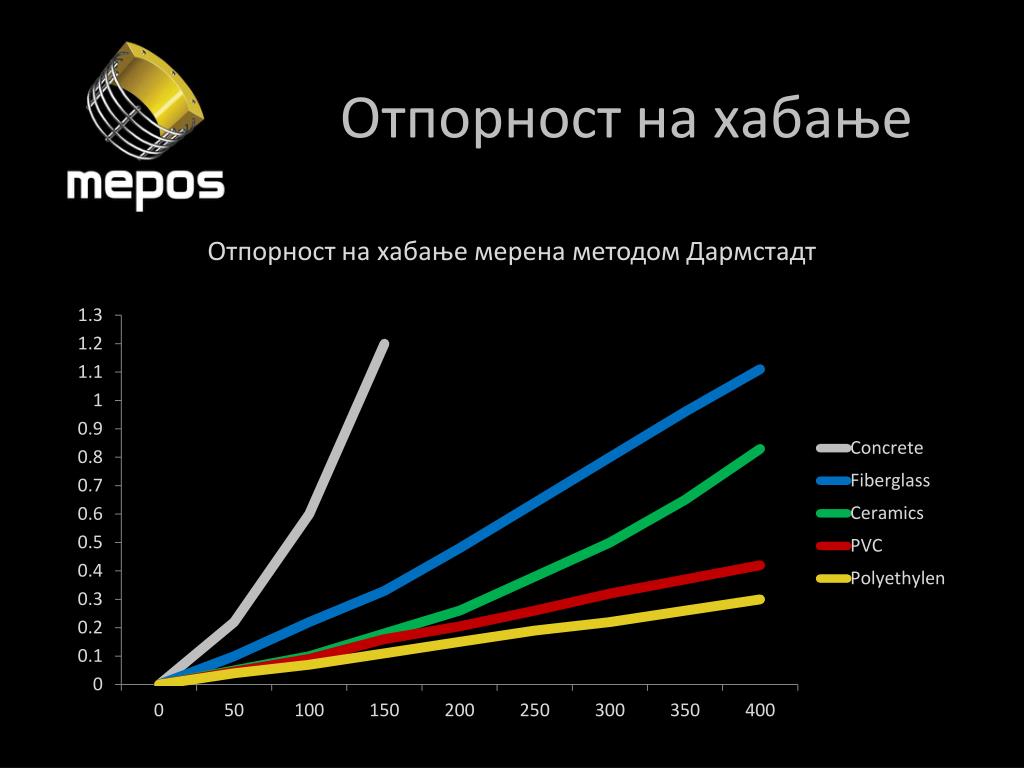 mepos

Отпорност на хабање

Отпорност на хабање мерена методом Дармстадт

1.3
1.2
1.1
1
0.9
0.8
0.7
0.6
0.5
0.4
0.3
0.2
0.1
0

0 50 100 150 200 250 300 350 400

Concrete
Fiberglass
Ceramics
PVC
Polyethylen